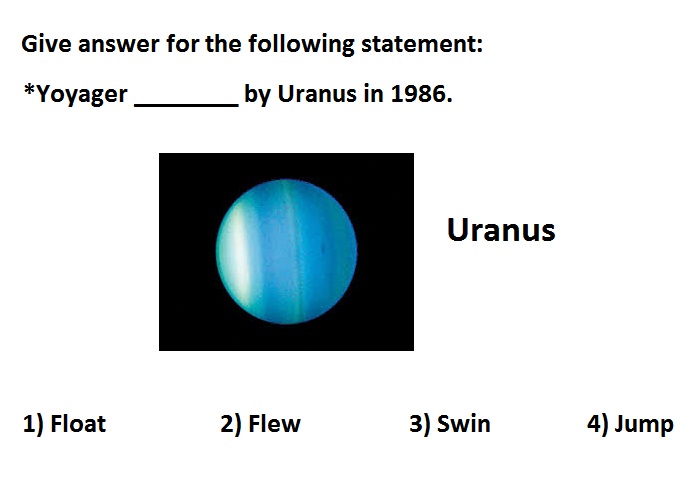 Give answer for the following statement:

*Yoyager ________ by Uranus in 1986.

Uranus

1) Float 2) Flew 3) Swin 4) Jump